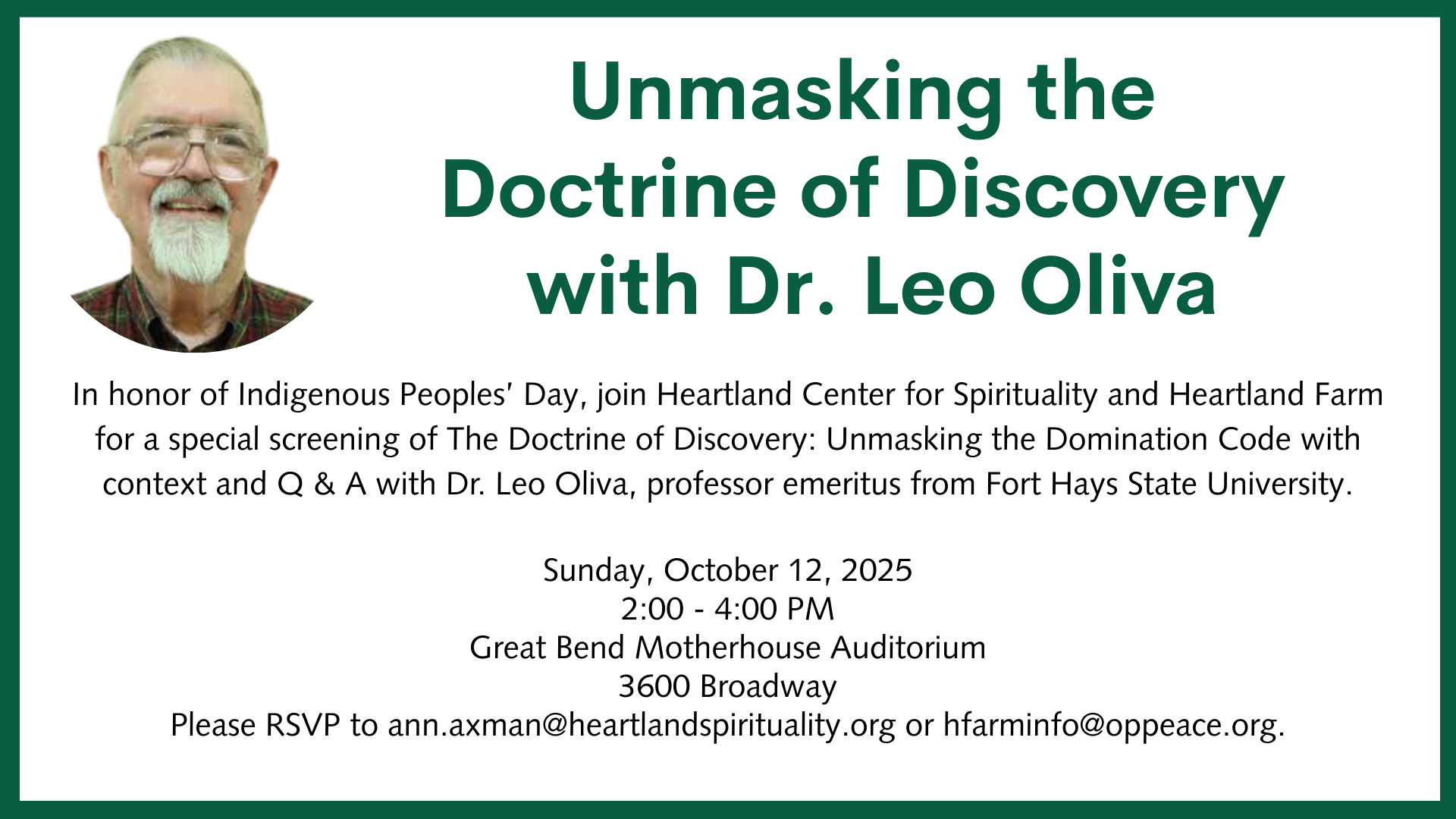 Unmasking the Doctrine of Discovery with Dr. Leo Oliva

In honor of Indigenous Peoples' Day, join Heartland Center for Spirituality and Heartland Farm for a special screening of The Doctrine of Discovery: Unmasking the Domination Code with context and Q & A with Dr. Leo Oliva, professor emeritus from Fort Hays State University.

Sunday, October 12, 2025
2:00 - 4:00 PM
Great Bend Motherhouse Auditorium
3600 Broadway
Please RSVP to ann.axman@heartlandspirituality.org or hfarminfo@oppeace.org.